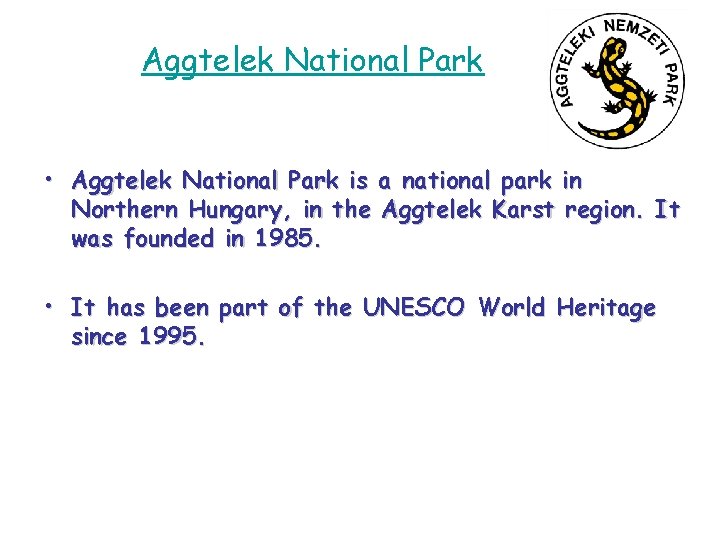 Aggtelek National Park

AGGTELEKI NEMZETI PARK

• Aggtelek National Park is a national park in Northern Hungary, in the Aggtelek Karst region. It was founded in 1985.

• It has been part of the UNESCO World Heritage since 1995.